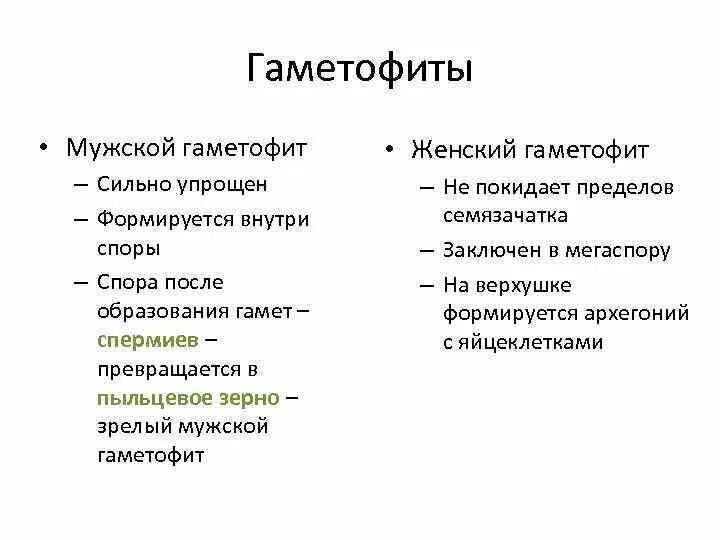 Гаметофиты

• Мужской гаметофит
– Сильно упрощен
– Формируется внутри споры
– Спора после образования гамет – спермиев – превращается в пыльцевое зерно – зрелый мужской гаметофит

• Женский гаметофит
– Не покидает пределов семязачатка
– Заключен в мегаспору
– На верхушке формируется архегоний с яйцеклетками